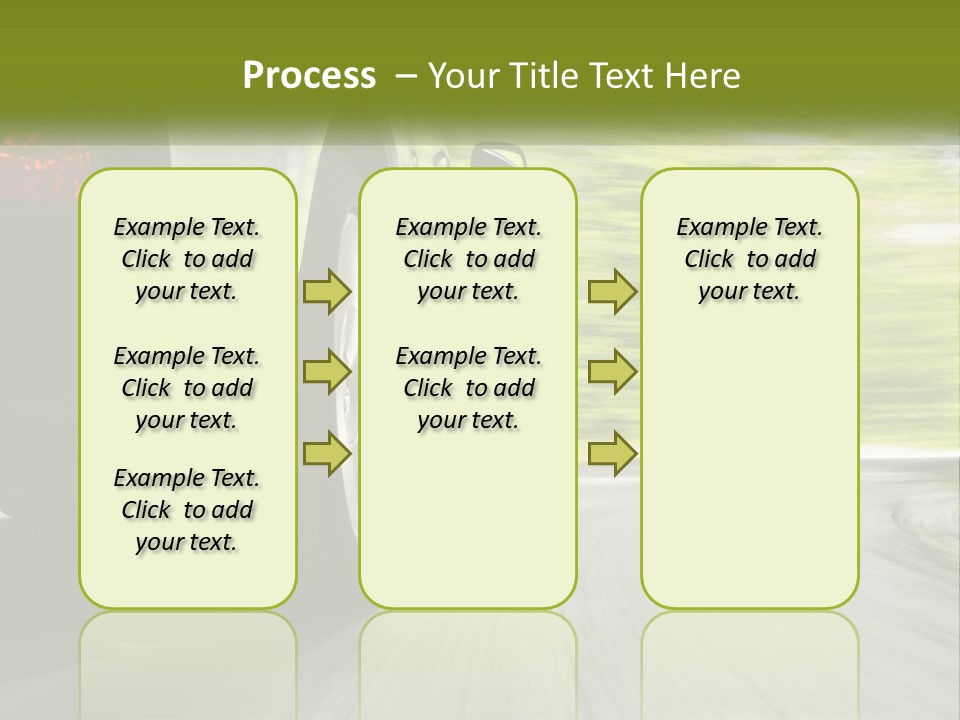 Process – Your Title Text Here

Example Text. Click to add your text.

Example Text. Click to add your text.

Example Text. Click to add your text.

Example Text. Click to add your text.

Example Text. Click to add your text.

Example Text. Click to add your text.